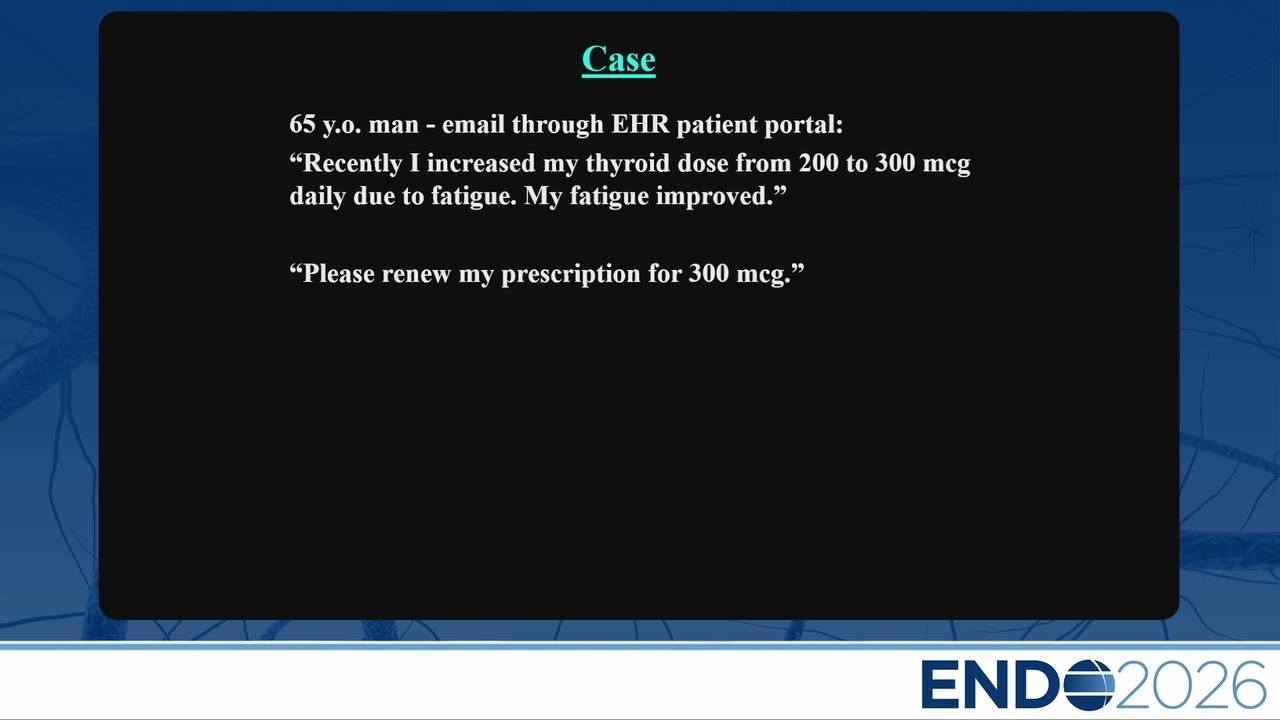 Case

65 y.o. man - email through EHR patient portal:

“Recently I increased my thyroid dose from 200 to 300 mcg daily due to fatigue. My fatigue improved.”

“Please renew my prescription for 300 mcg.”

ENDO2026